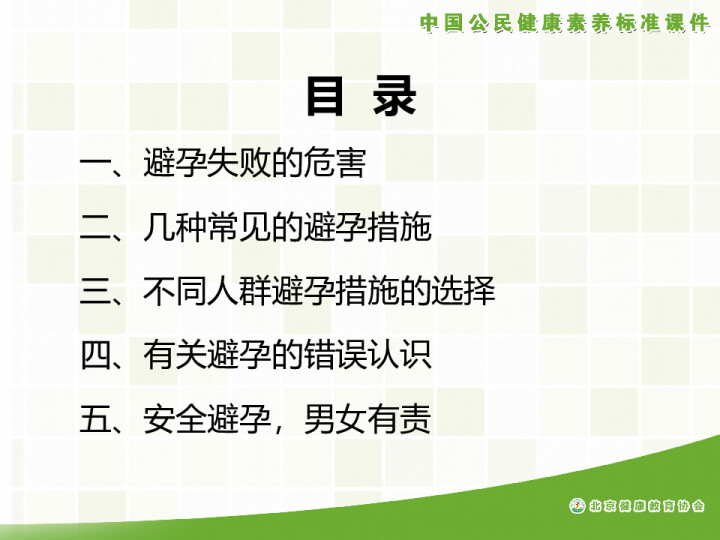 中国公民健康素养标准课件

目 录

一、避孕失败的危害

二、几种常见的避孕措施

三、不同人群避孕措施的选择

四、有关避孕的错误认识

五、安全避孕，男女有责

北京健康教育协会